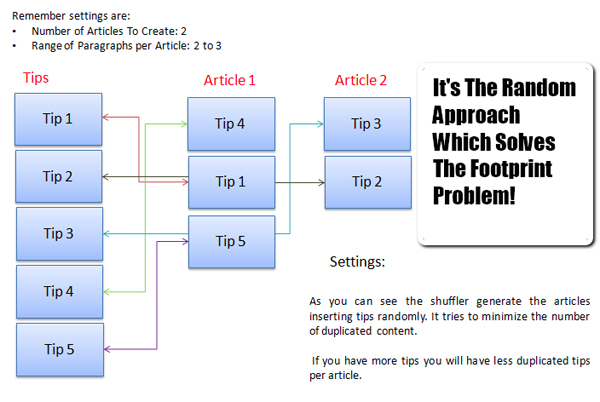 Remember settings are:
• Number of Articles To Create: 2
• Range of Paragraphs per Article: 2 to 3

Tips

Tip 1

Tip 2

Tip 3

Tip 4

Tip 5

Article 1

Tip 4

Tip 1

Tip 5

Article 2

Tip 3

Tip 2

It's The Random Approach Which Solves The Footprint Problem!

Settings:

As you can see the shuffler generate the articles inserting tips randomly. It tries to minimize the number of duplicated content.

If you have more tips you will have less duplicated tips per article.